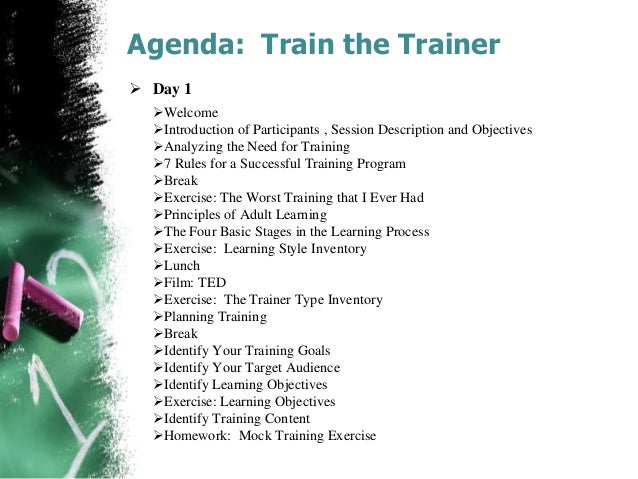 Agenda: Train the Trainer

➢ Day 1

➢Welcome
➢Introduction of Participants , Session Description and Objectives
➢Analyzing the Need for Training
➢7 Rules for a Successful Training Program
➢Break
➢Exercise: The Worst Training that I Ever Had
➢Principles of Adult Learning
➢The Four Basic Stages in the Learning Process
➢Exercise: Learning Style Inventory
➢Lunch
➢Film: TED
➢Exercise: The Trainer Type Inventory
➢Planning Training
➢Break
➢Identify Your Training Goals
➢Identify Your Target Audience
➢Identify Learning Objectives
➢Exercise: Learning Objectives
➢Identify Training Content
➢Homework: Mock Training Exercise